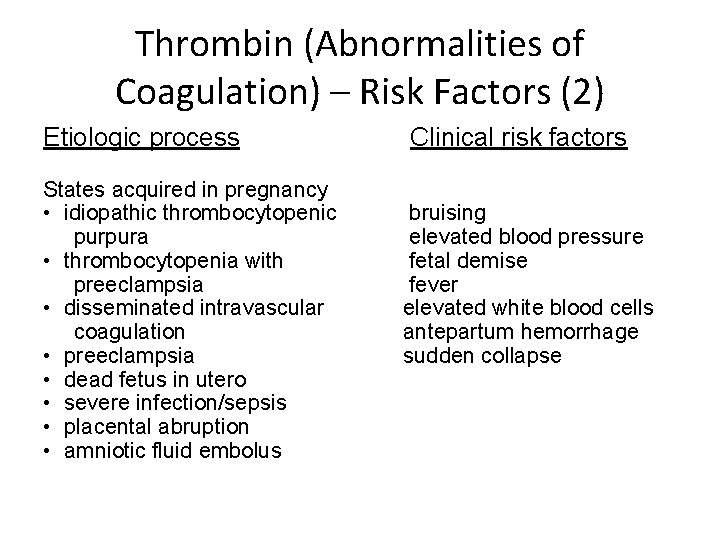 Thrombin (Abnormalities of Coagulation) – Risk Factors (2)

Etiologic process

States acquired in pregnancy
• idiopathic thrombocytopenic purpura
• thrombocytopenia with preeclampsia
• disseminated intravascular coagulation
• preeclampsia
• dead fetus in utero
• severe infection/sepsis
• placental abruption
• amniotic fluid embolus

Clinical risk factors

bruising
elevated blood pressure
fetal demise
fever
elevated white blood cells
antepartum hemorrhage
sudden collapse